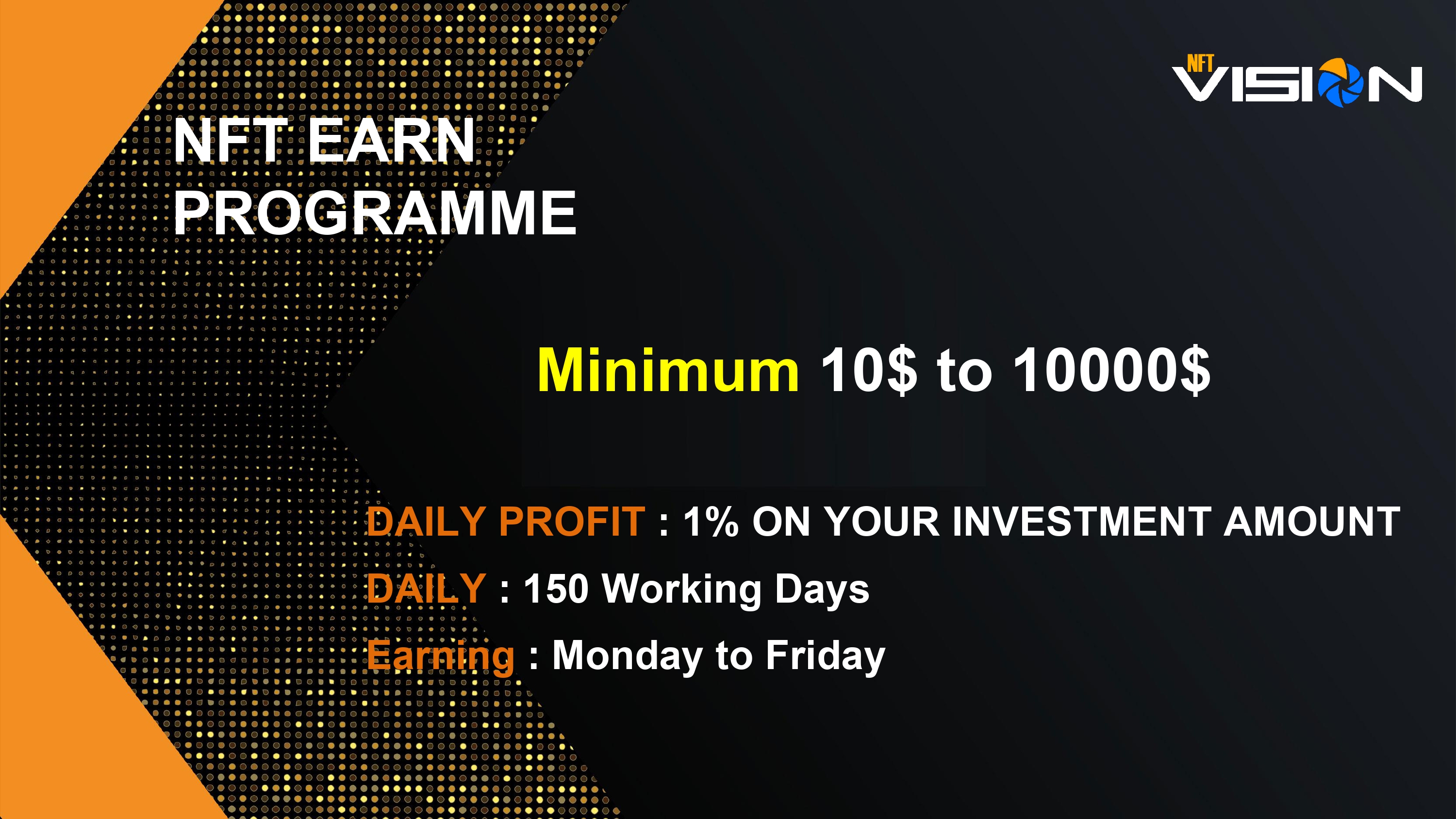 NFT VISION

NFT EARN PROGRAMME

Minimum 10$ to 10000$

DAILY PROFIT : 1% ON YOUR INVESTMENT AMOUNT

DAILY : 150 Working Days

Earning : Monday to Friday